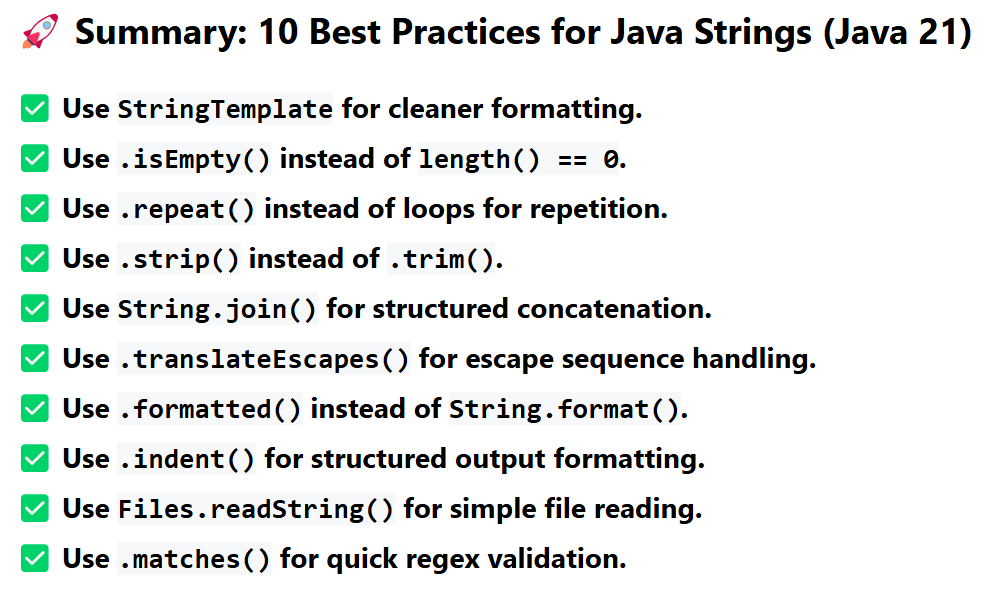 🚀 Summary: 10 Best Practices for Java Strings (Java 21)

✅ Use StringTemplate for cleaner formatting.
✅ Use .isEmpty() instead of length() == 0.
✅ Use .repeat() instead of loops for repetition.
✅ Use .strip() instead of .trim().
✅ Use String.join() for structured concatenation.
✅ Use .translateEscapes() for escape sequence handling.
✅ Use .formatted() instead of String.format().
✅ Use .indent() for structured output formatting.
✅ Use Files.readString() for simple file reading.
✅ Use .matches() for quick regex validation.